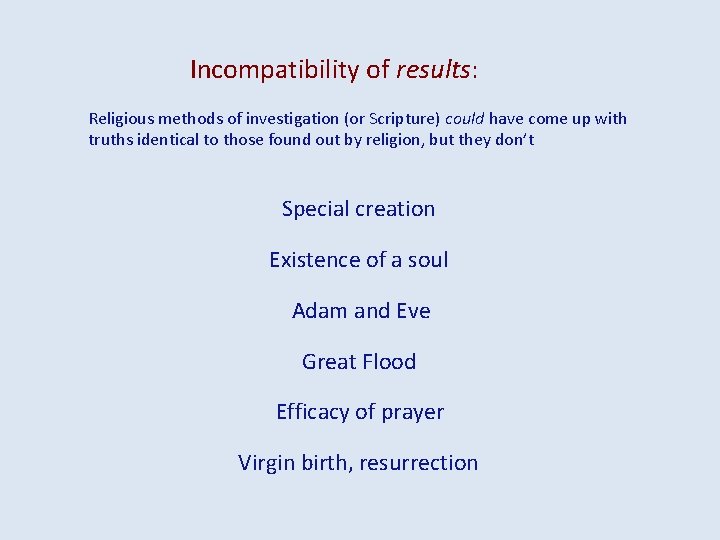 Incompatibility of results:

Religious methods of investigation (or Scripture) could have come up with truths identical to those found out by religion, but they don't

Special creation

Existence of a soul

Adam and Eve

Great Flood

Efficacy of prayer

Virgin birth, resurrection